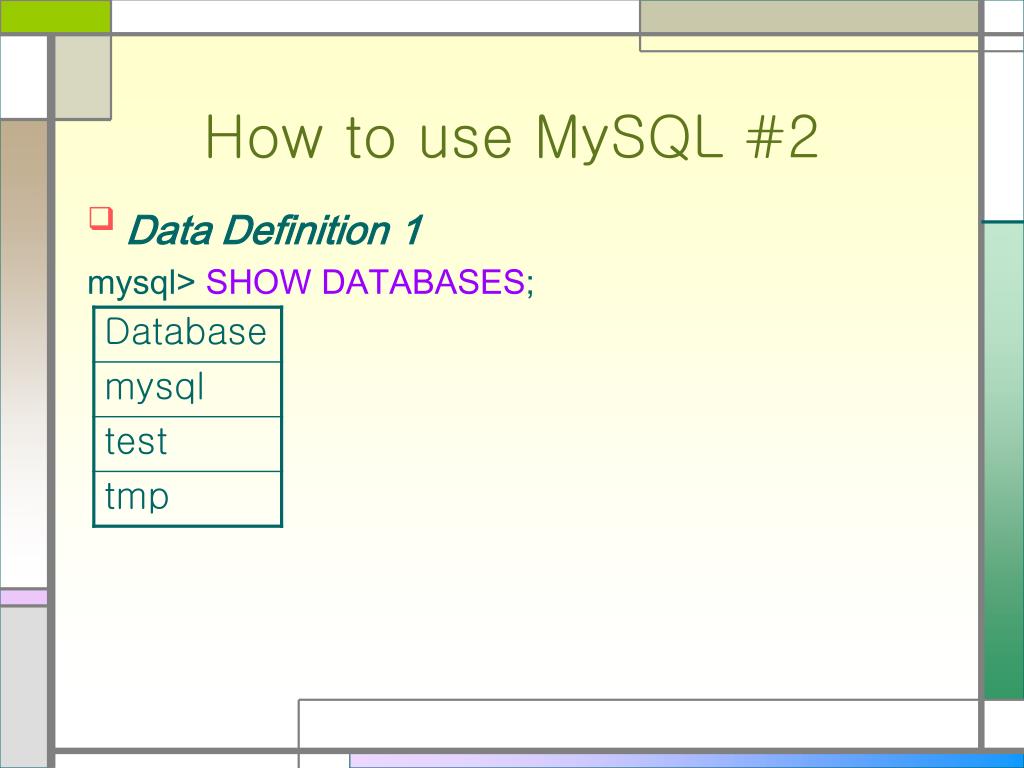 How to use MySQL #2

Data Definition 1

mysql> SHOW DATABASES;

| Database |
|---|
| mysql |
| test |
| tmp |